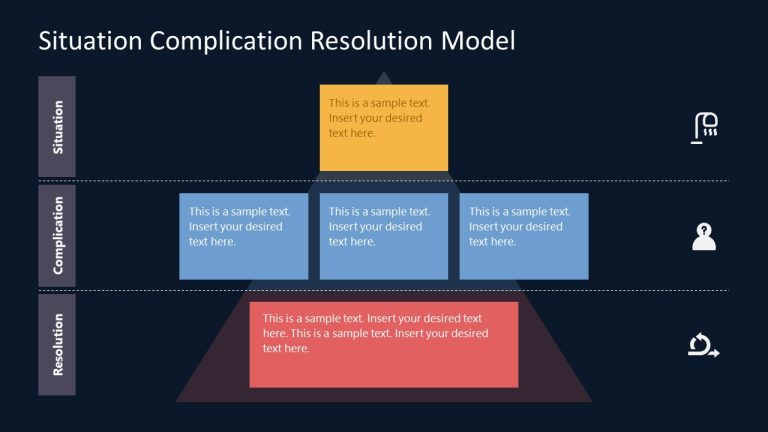 Situation Complication Resolution Model

Situation

This is a sample text. Insert your desired text here.

Complication

This is a sample text. Insert your desired text here.

This is a sample text. Insert your desired text here.

This is a sample text. Insert your desired text here.

Resolution

This is a sample text. Insert your desired text here. This is a sample text. Insert your desired text here.